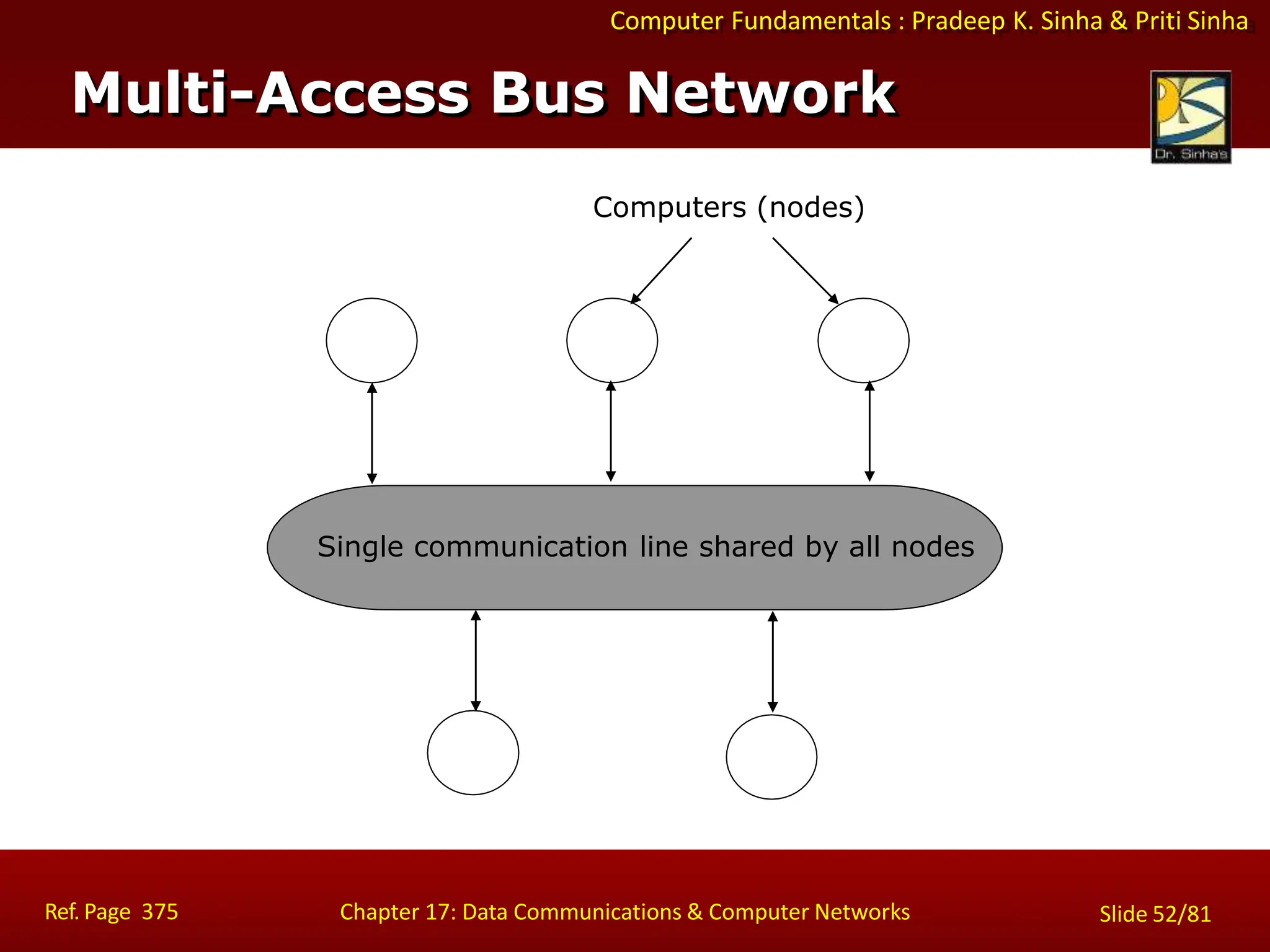 Computer Fundamentals : Pradeep K. Sinha & Priti Sinha

Multi-Access Bus Network

Dr. Sinha's

Computers (nodes)

Single communication line shared by all nodes

Ref. Page 375

Chapter 17: Data Communications & Computer Networks

Slide 52/81